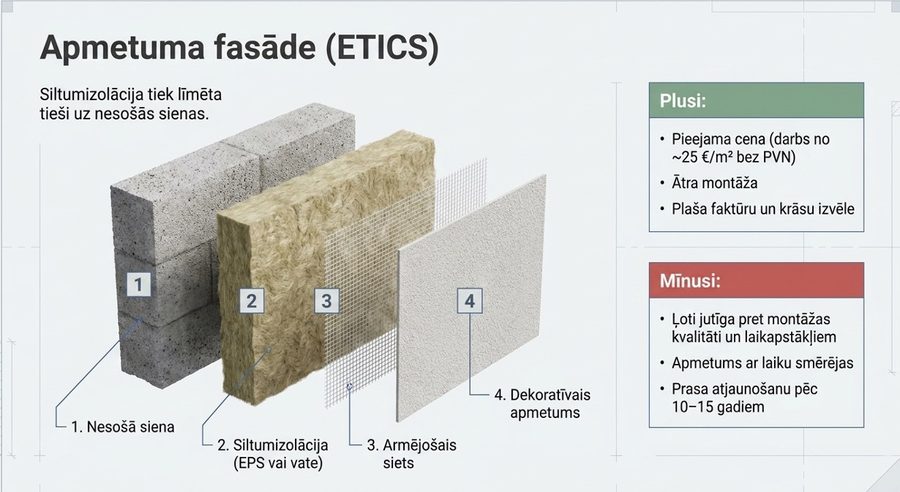 Apmetuma fasāde (ETICS)

Siltumizolācija tiek līmēta tieši uz nesošās sienas.

1
2
3
4

1. Nesošā siena

2. Siltumizolācija (EPS vai vate)

3. Armējošais siets

4. Dekoratīvais apmetums

Plusi:

• Pieejama cena (darbs no ~25 €/m² bez PVN)
• Ātra montāža
• Plaša faktūru un krāsu izvēle

Mīnusi:

• Ļoti jutīga pret montāžas kvalitāti un laikapstākļiem
• Apmetums ar laiku smērējas
• Prasa atjaunošanu pēc 10–15 gadiem